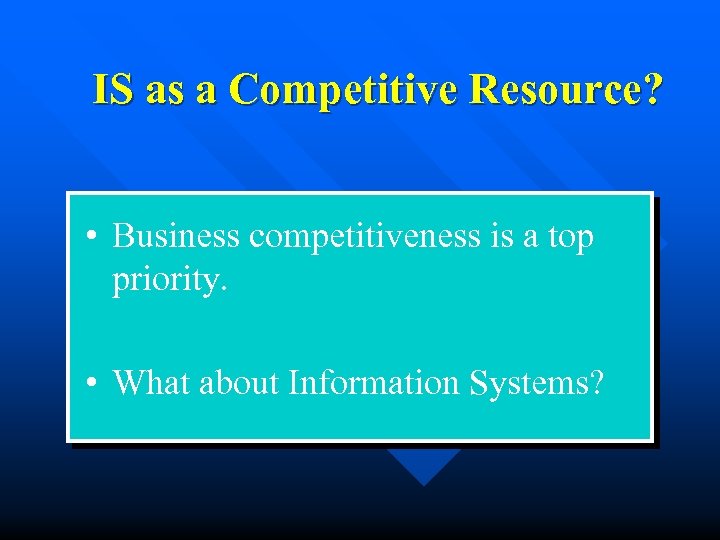 IS as a Competitive Resource?

• Business competitiveness is a top priority.

• What about Information Systems?